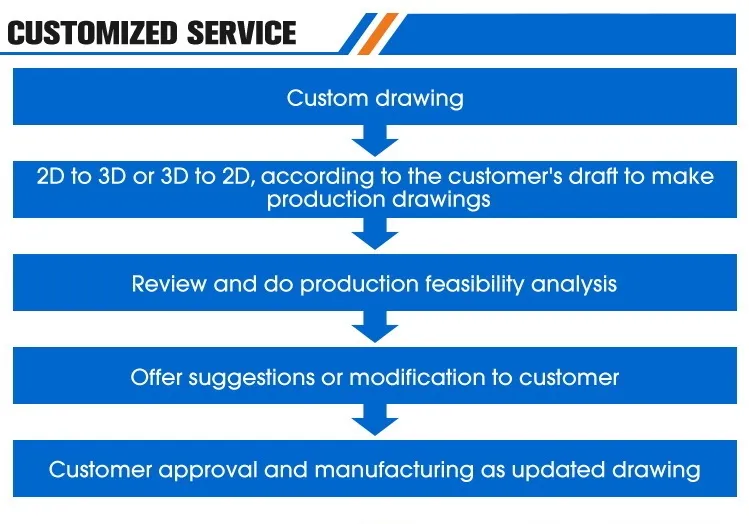 CUSTOMIZED SERVICE

Custom drawing

2D to 3D or 3D to 2D, according to the customer's draft to make production drawings

Review and do production feasibility analysis

Offer suggestions or modification to customer

Customer approval and manufacturing as updated drawing